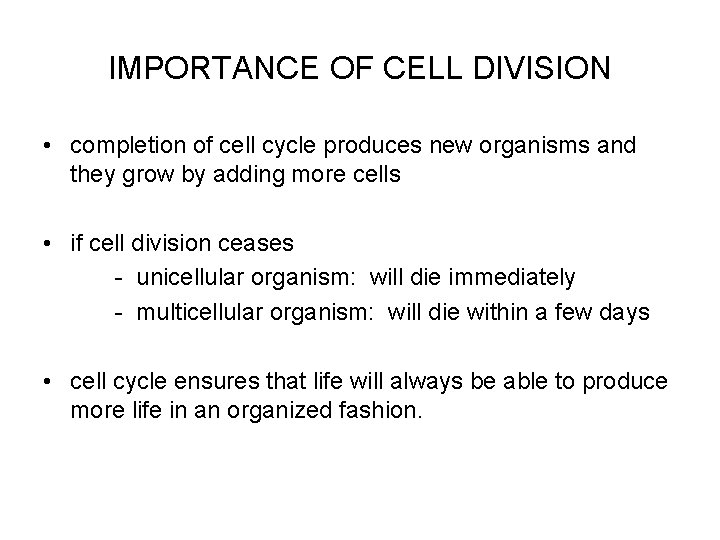 IMPORTANCE OF CELL DIVISION

• completion of cell cycle produces new organisms and they grow by adding more cells

• if cell division ceases
- unicellular organism: will die immediately
- multicellular organism: will die within a few days

• cell cycle ensures that life will always be able to produce more life in an organized fashion.